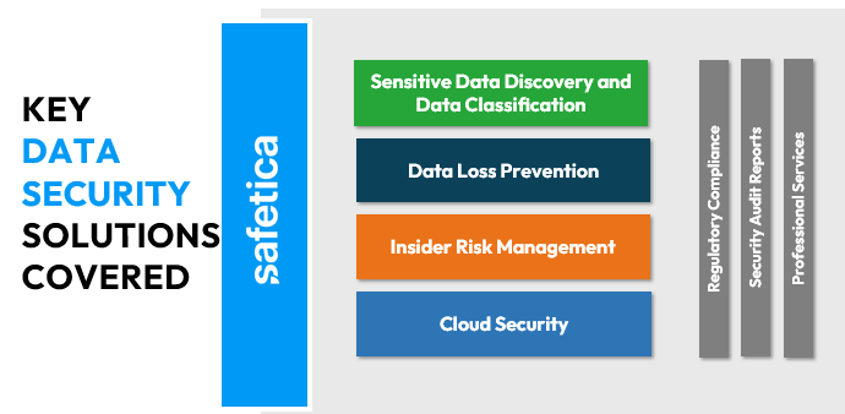 KEY
DATA
SECURITY
SOLUTIONS
COVERED

safetica

Sensitive Data Discovery and Data Classification

Data Loss Prevention

Insider Risk Management

Cloud Security

Regulatory Compliance

Security Audit Reports

Professional Services